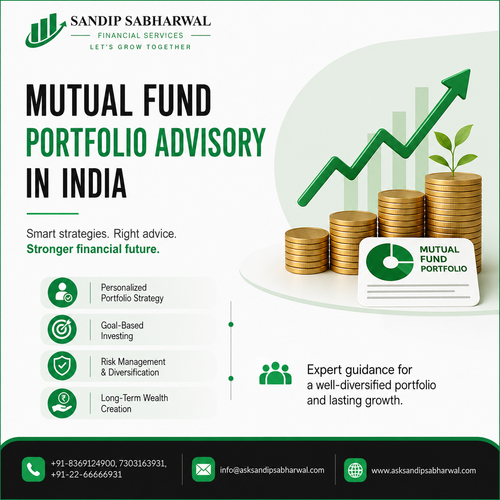 SANDIP SABHARWAL
FINANCIAL SERVICES
LET'S GROW TOGETHER

MUTUAL FUND
PORTFOLIO ADVISORY
IN INDIA

Smart strategies. Right advice.
Stronger financial future.

MUTUAL FUND PORTFOLIO

Personalized Portfolio Strategy

Goal-Based Investing

Risk Management & Diversification

Long-Term Wealth Creation

Expert guidance for a well-diversified portfolio and lasting growth.

+91-8369124900, 7303163931, +91-22-66666931

info@asksandipsabharwal.com

www.asksandipsabharwal.com